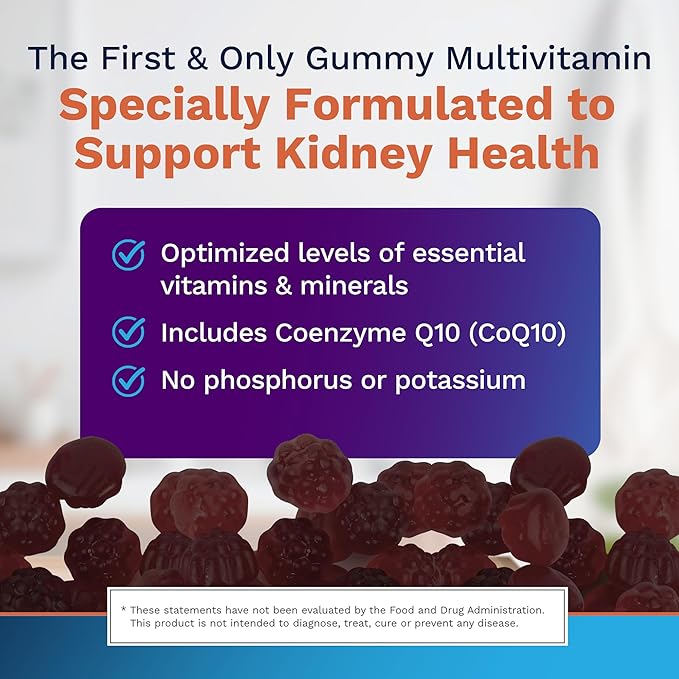 The First & Only Gummy Multivitamin
Specially Formulated to Support Kidney Health

Optimized levels of essential vitamins & minerals

Includes Coenzyme Q10 (CoQ10)

No phosphorus or potassium

* These statements have not been evaluated by the Food and Drug Administration. This product is not intended to diagnose, treat, cure or prevent any disease.